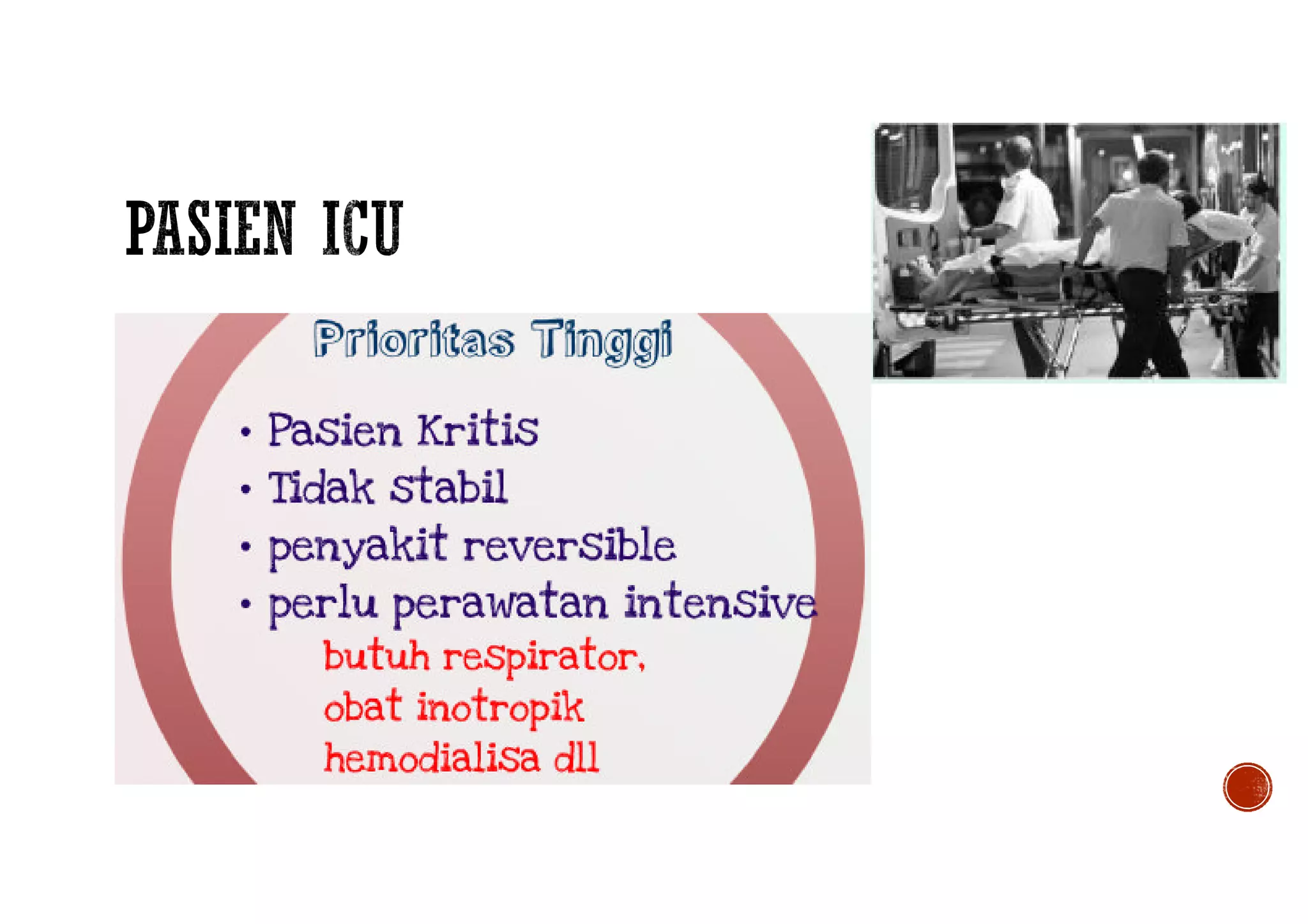 PASIEN ICU

Prioritas Tinggi

• Pasien Kritis
• Tidak stabil
• penyakit reversible
• perlu perawatan intensive

butuh respirator,
obat inotropik
hemodialisa dll